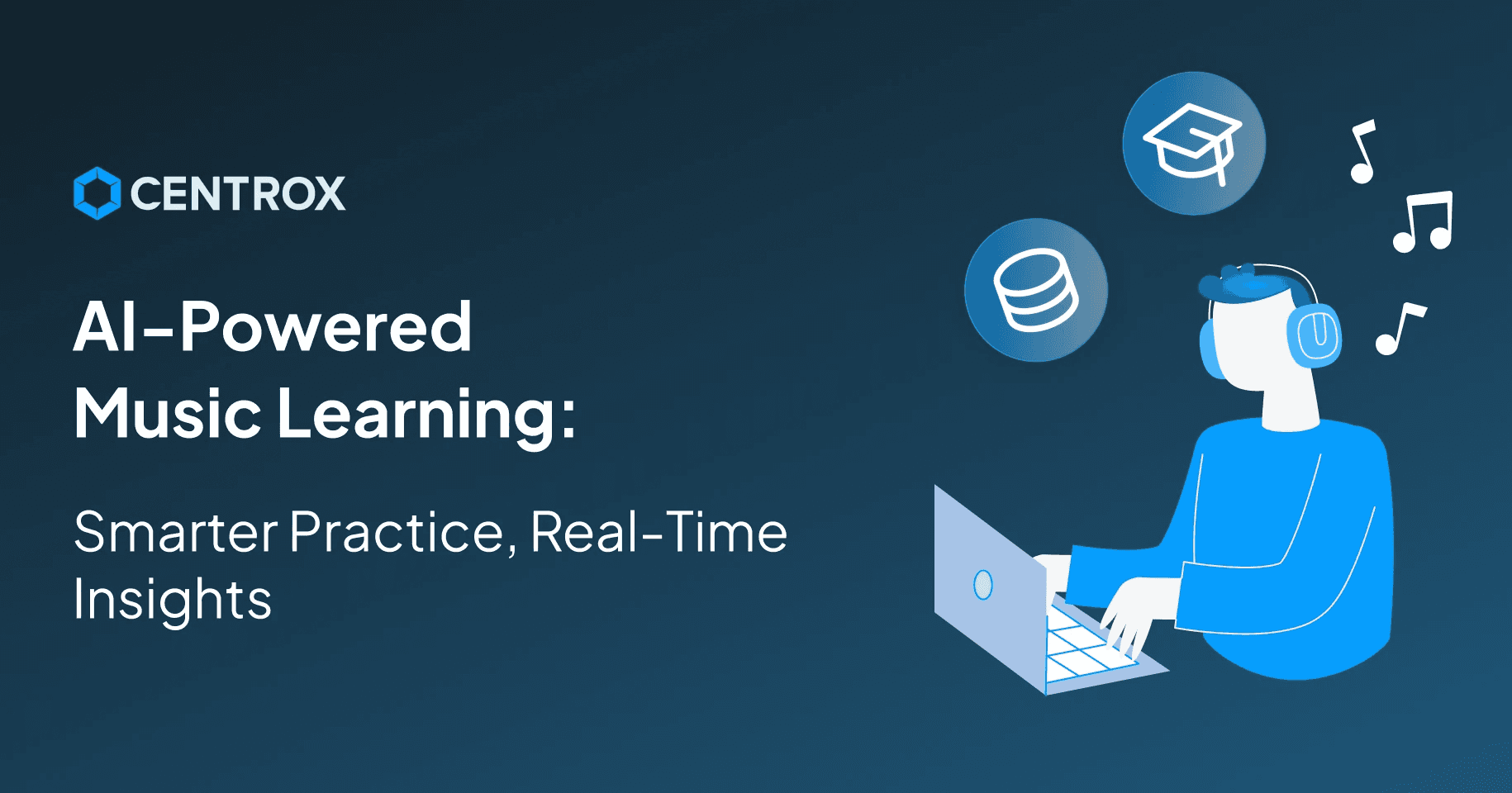 CENTROX

AI-Powered Music Learning:

Smarter Practice, Real-Time Insights